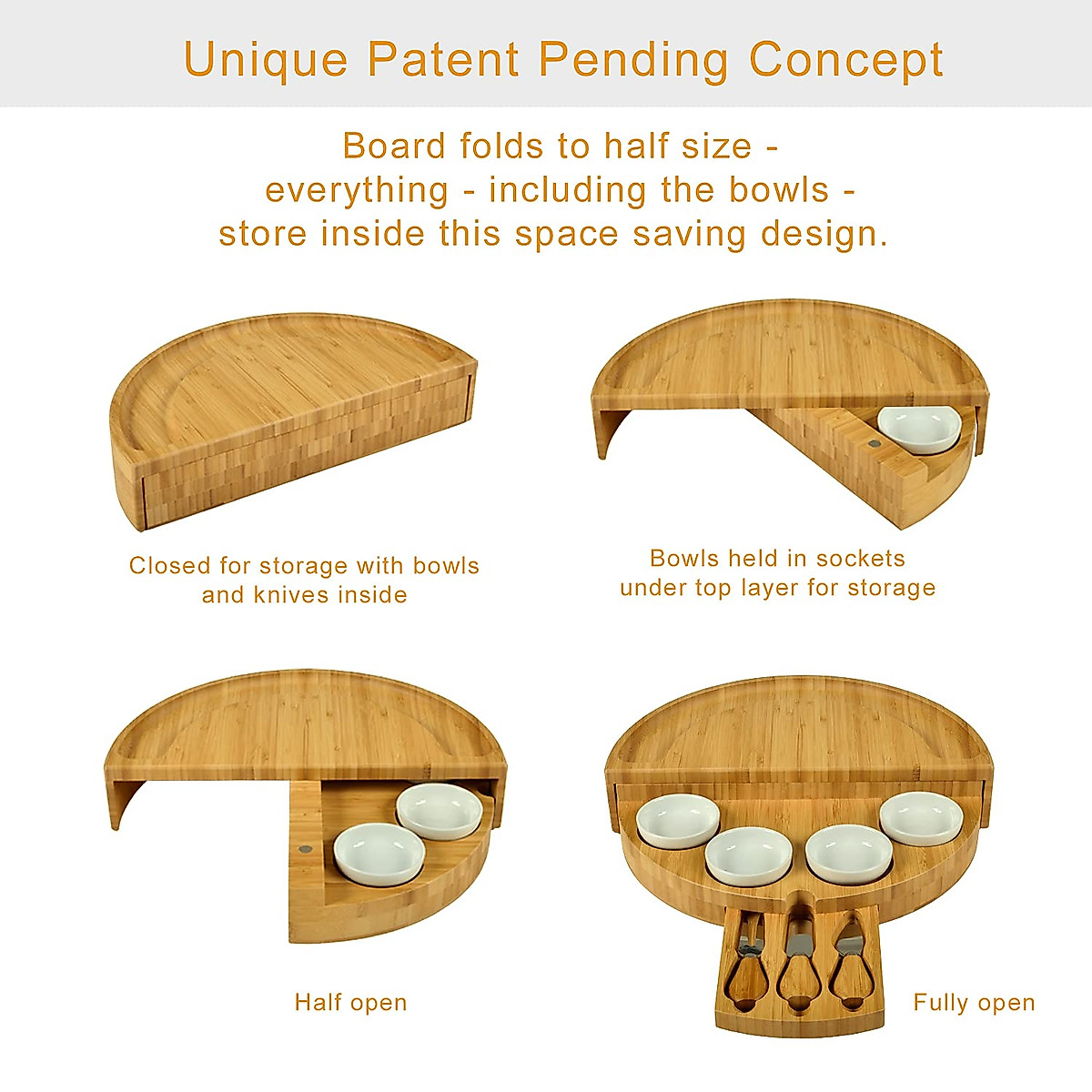 Unique Patent Pending Concept

Board folds to half size - everything - including the bowls - store inside this space saving design.

Closed for storage with bowls and knives inside

Bowls held in sockets under top layer for storage

Half open

Fully open